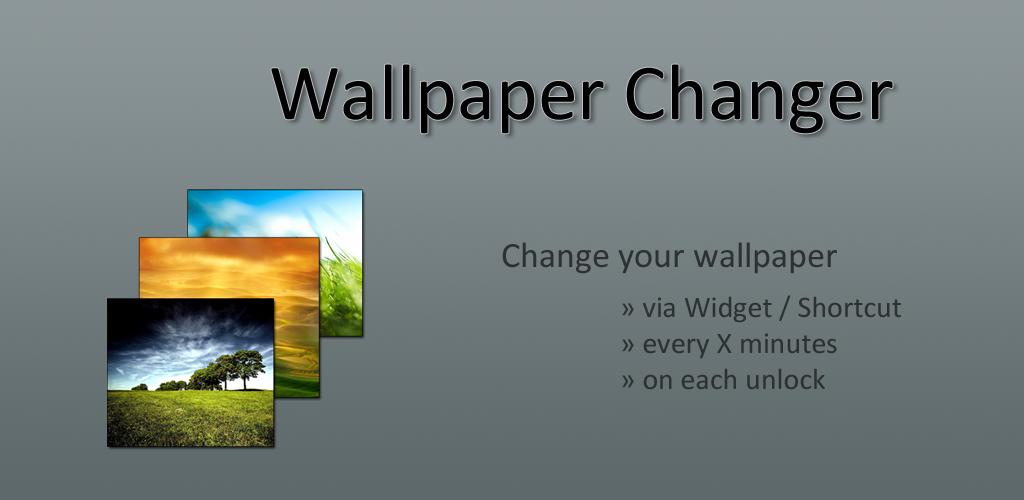 Wallpaper Changer

Change your wallpaper

» via Widget / Shortcut
» every X minutes
» on each unlock